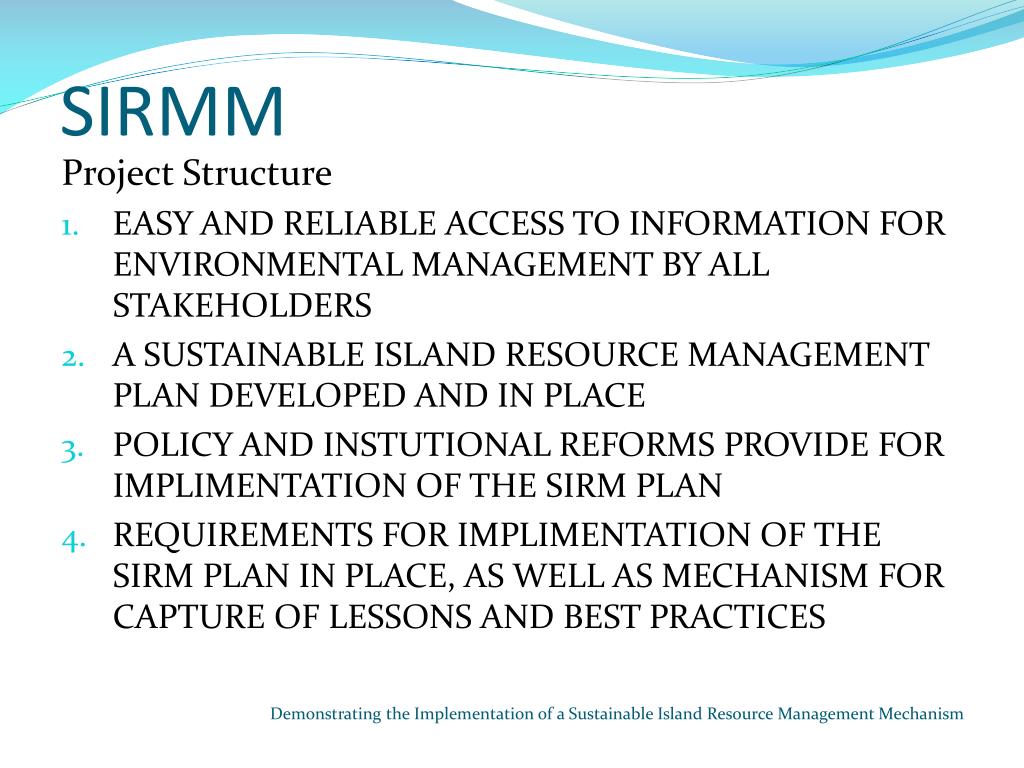 SIRMM

Project Structure

1. EASY AND RELIABLE ACCESS TO INFORMATION FOR ENVIRONMENTAL MANAGEMENT BY ALL STAKEHOLDERS
2. A SUSTAINABLE ISLAND RESOURCE MANAGEMENT PLAN DEVELOPED AND IN PLACE
3. POLICY AND INSTUTIONAL REFORMS PROVIDE FOR IMPLIMENTATION OF THE SIRM PLAN
4. REQUIREMENTS FOR IMPLIMENTATION OF THE SIRM PLAN IN PLACE, AS WELL AS MECHANISM FOR CAPTURE OF LESSONS AND BEST PRACTICES

Demonstrating the Implementation of a Sustainable Island Resource Management Mechanism